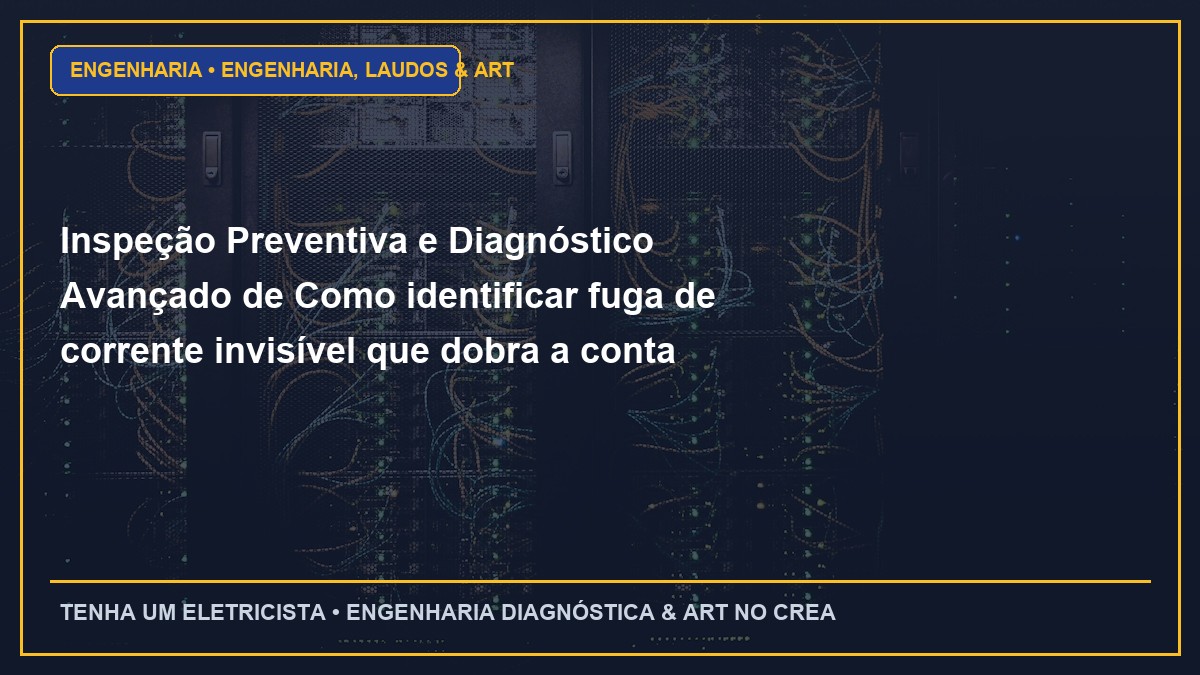 ENGENHARIA • ENGENHARIA, LAUDOS & ART

Inspeção Preventiva e Diagnóstico Avançado de Como identificar fuga de corrente invisível que dobra a conta

TENHA UM ELETRICISTA • ENGENHARIA DIAGNÓSTICA & ART NO CREA